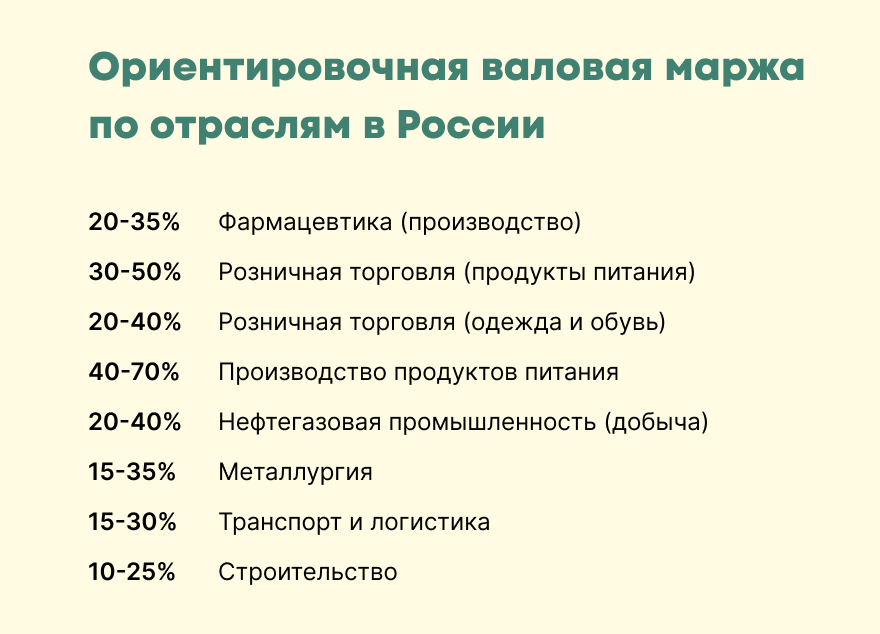 Ориентировочная валовая маржа по отраслям в России

20-35% Фармацевтика (производство)
30-50% Розничная торговля (продукты питания)
20-40% Розничная торговля (одежда и обувь)
40-70% Производство продуктов питания
20-40% Нефтегазовая промышленность (добыча)
15-35% Металлургия
15-30% Транспорт и логистика
10-25% Строительство